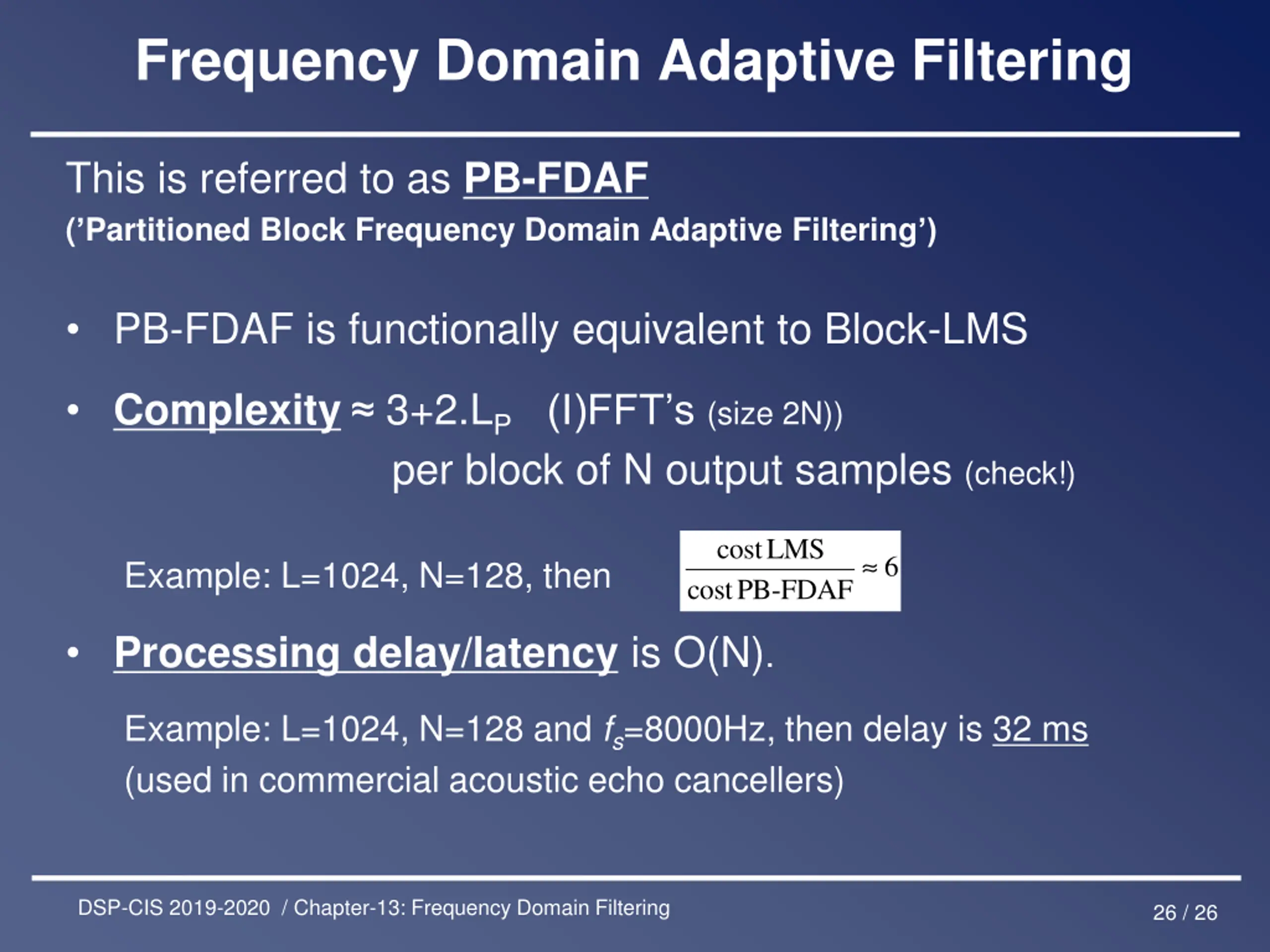 Frequency Domain Adaptive Filtering

This is referred to as PB-FDAF
('Partitioned Block Frequency Domain Adaptive Filtering')

• PB-FDAF is functionally equivalent to Block-LMS

• Complexity ≈ $3+2.L_P$ (I)FFT's (size 2N))
per block of N output samples (check!)

Example: L=1024, N=128, then $\frac{\text{cost LMS}}{\text{cost PB-FDAF}} \approx 6$

• Processing delay/latency is O(N).

Example: L=1024, N=128 and $f_s$=8000Hz, then delay is 32 ms
(used in commercial acoustic echo cancellers)

DSP-CIS 2019-2020 / Chapter-13: Frequency Domain Filtering

26 / 26